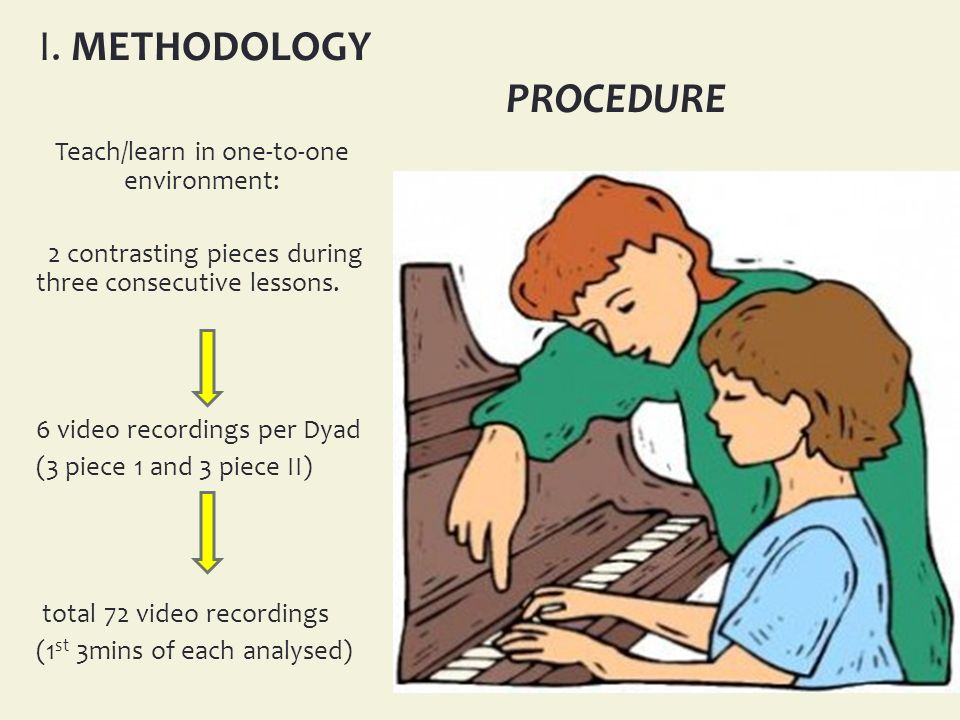 I. METHODOLOGY

PROCEDURE

Teach/learn in one-to-one environment:

2 contrasting pieces during three consecutive lessons.

6 video recordings per Dyad (3 piece 1 and 3 piece II)

total 72 video recordings ($1^{st}$ 3mins of each analysed)